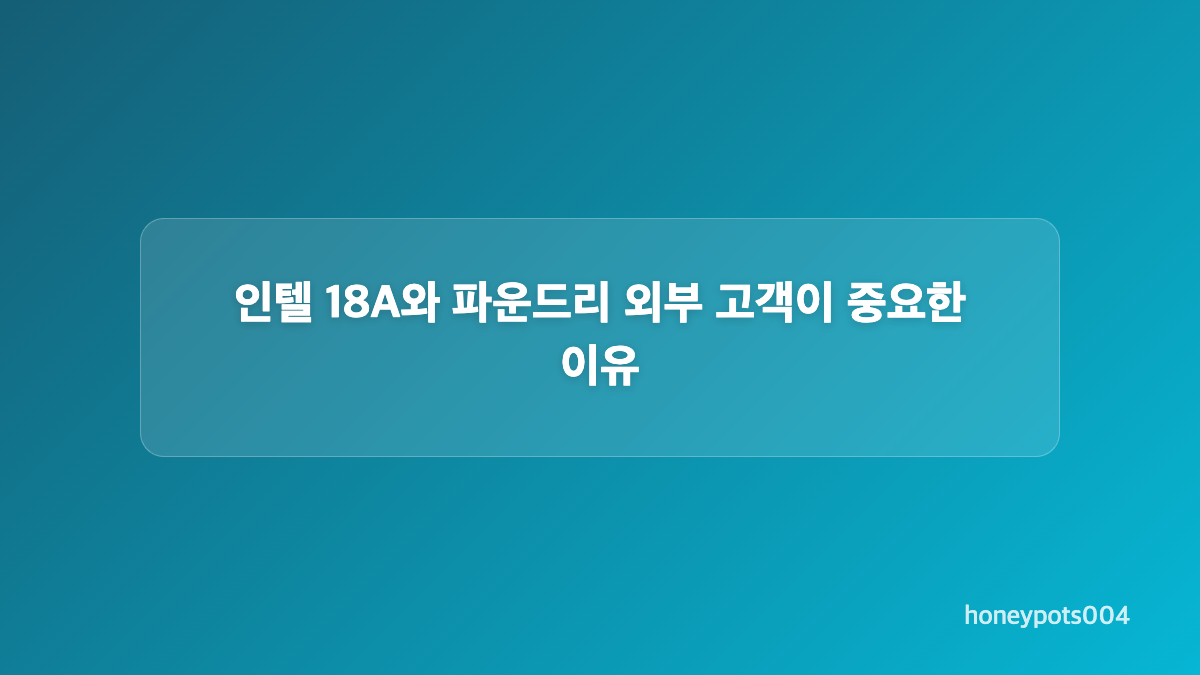 인텔 18A와 파운드리 외부 고객이 중요한 이유

honeypots004